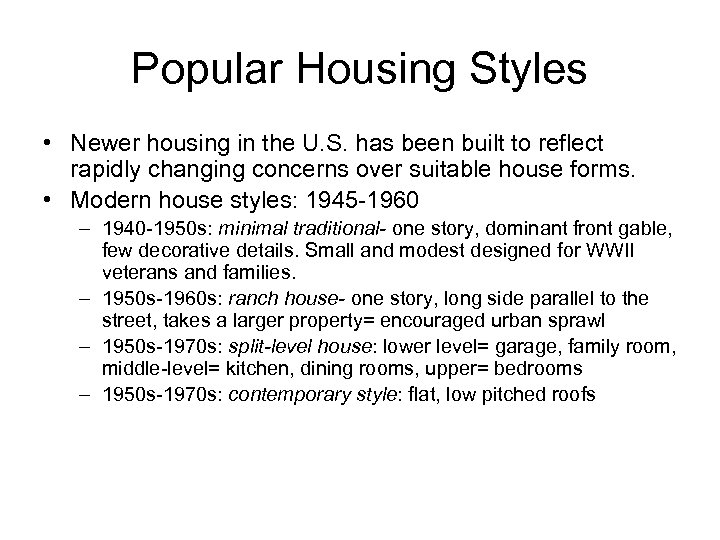 Popular Housing Styles

• Newer housing in the U.S. has been built to reflect rapidly changing concerns over suitable house forms.

• Modern house styles: 1945-1960

– 1940-1950s: minimal traditional- one story, dominant front gable, few decorative details. Small and modest designed for WWII veterans and families.

– 1950s-1960s: ranch house- one story, long side parallel to the street, takes a larger property= encouraged urban sprawl

– 1950s-1970s: split-level house: lower level= garage, family room, middle-level= kitchen, dining rooms, upper= bedrooms

– 1950s-1970s: contemporary style: flat, low pitched roofs